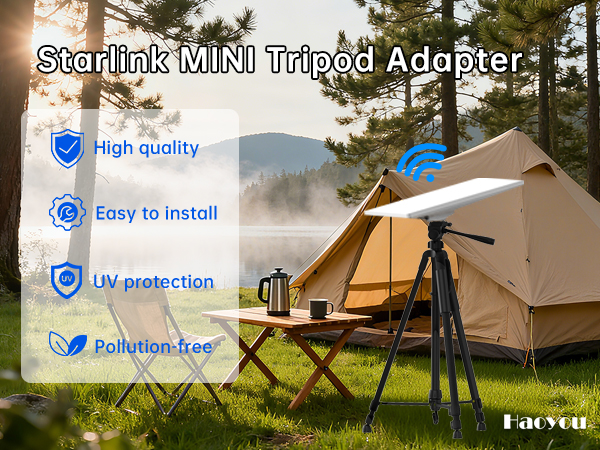 Starlink MINI Tripod Adapter

High quality

Easy to install

UV

UV protection

Pollution-free

Haoyou